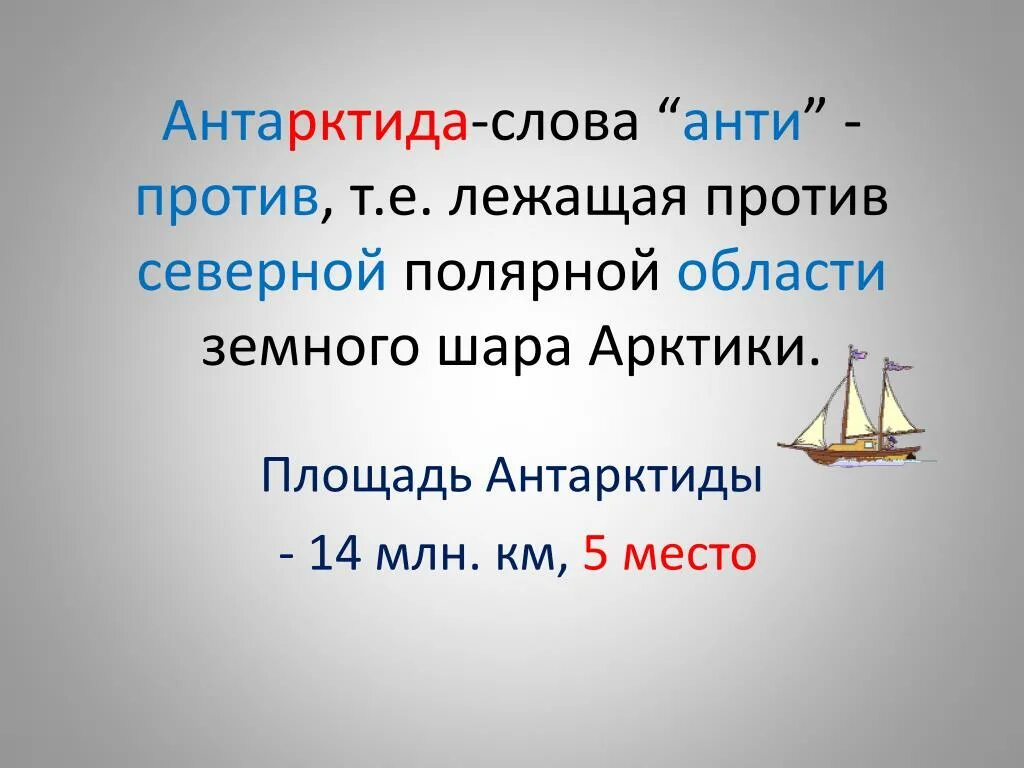 Антарктида-слова “анти” - против, т.е. лежащая против северной полярной области земного шара Арктики.

Площадь Антарктиды

- 14 млн. км, 5 место